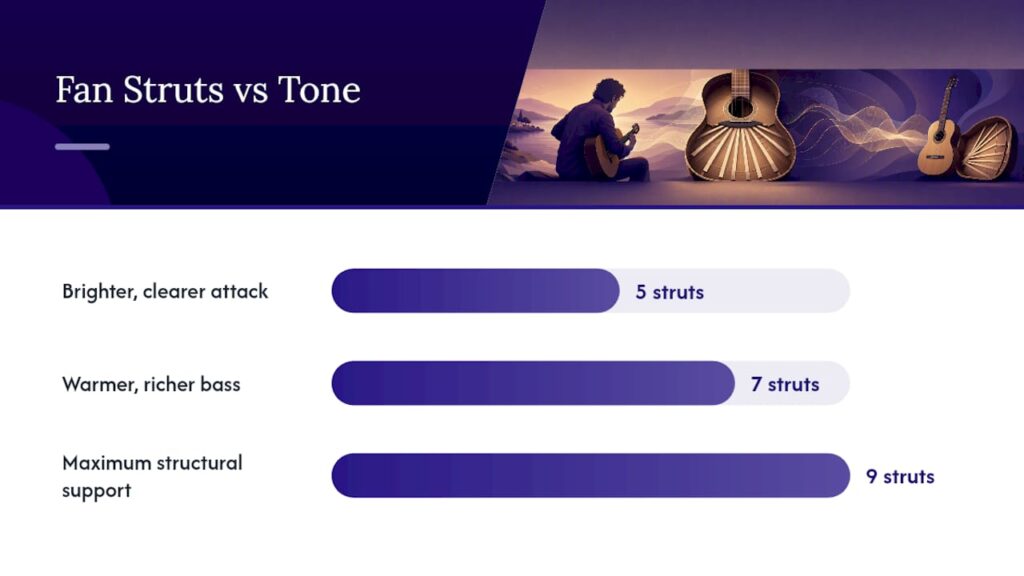 Fan Struts vs Tone

Brighter, clearer attack

5 struts

Warmer, richer bass

7 struts

Maximum structural support

9 struts